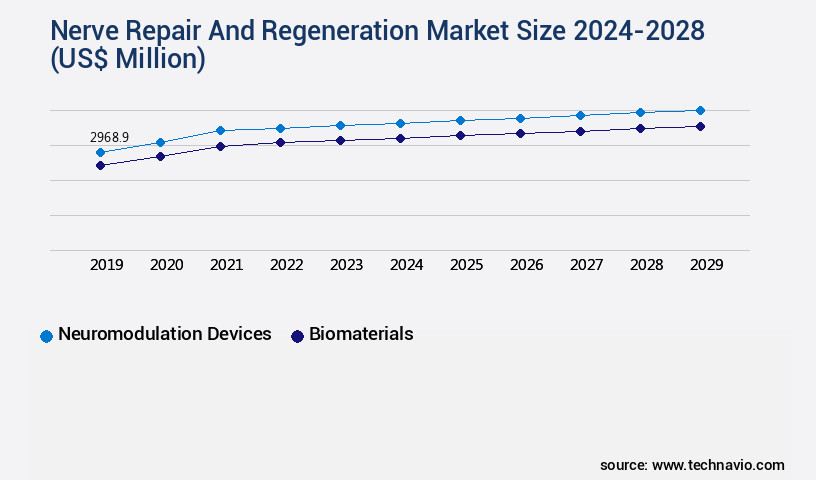 Nerve Repair And Regeneration Market Size 2024-2028 (US$ Million)

2968.9

2019 2020 2021 2022 2023 2024 2025 2026 2027 2028 2029

Neuromodulation Devices Biomaterials

source: www.technavio.com